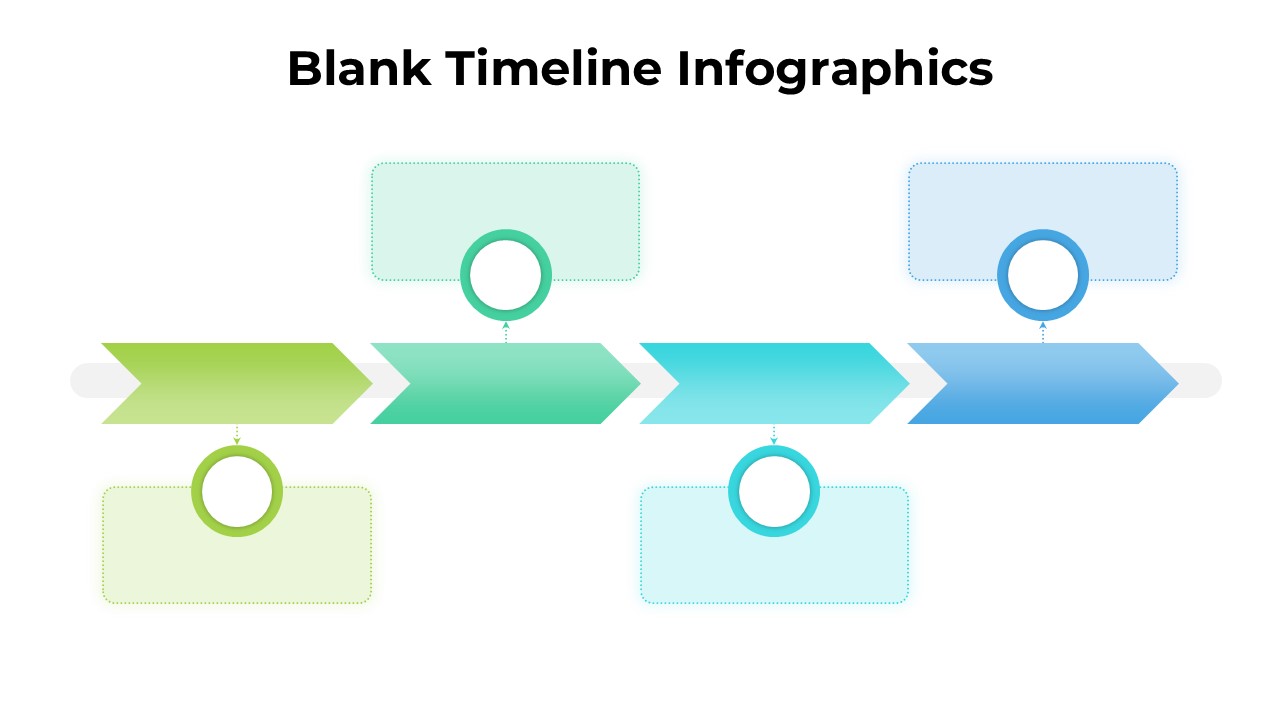 Blank Timeline Infographics